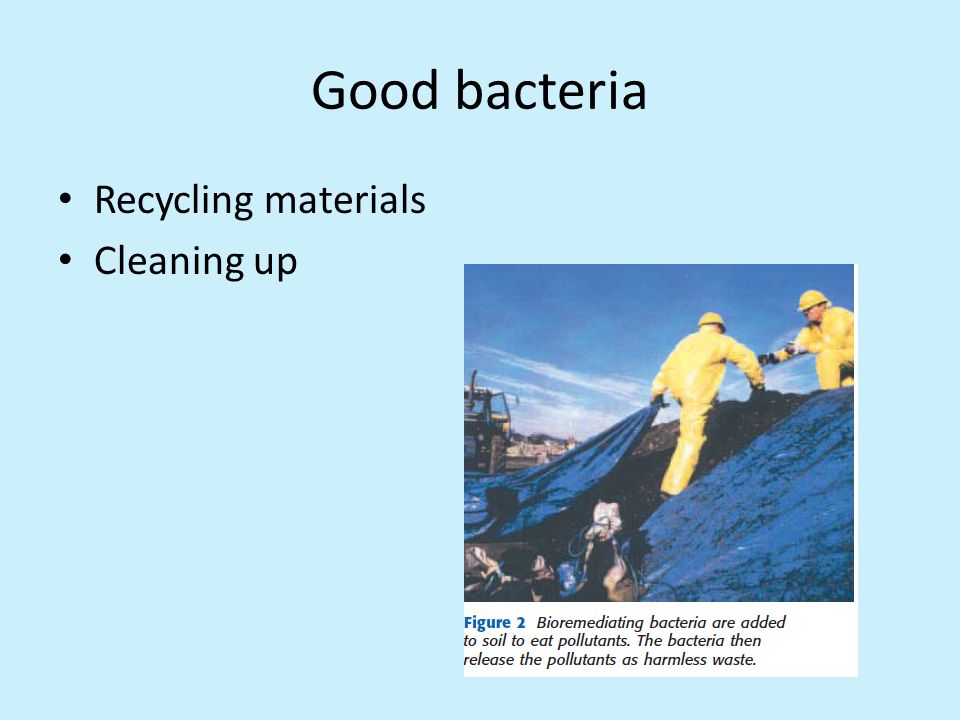 Good bacteria

• Recycling materials
• Cleaning up

Figure 2 Bioremediating bacteria are added to soil to eat pollutants. The bacteria then release the pollutants as harmless waste.